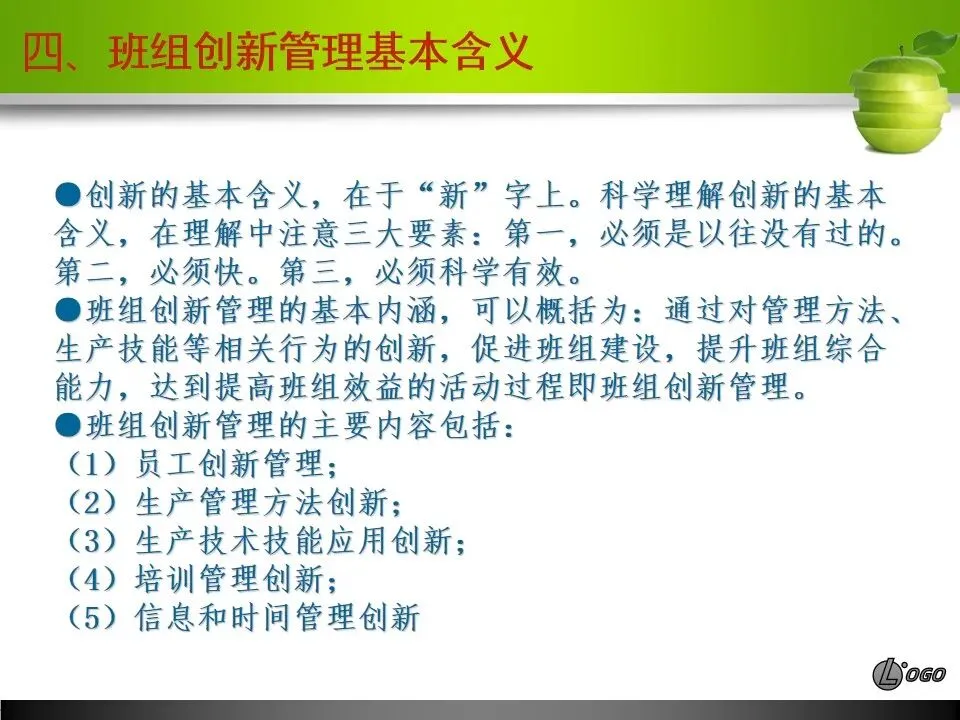 四、班组创新管理基本含义

●创新的基本含义，在于“新”字上。科学理解创新的基本含义，在理解中注意三大要素：第一，必须是以往没有过的。第二，必须快。第三，必须科学有效。
●班组创新管理的基本内涵，可以概括为：通过对管理方法、生产技能等相关行为的创新，促进班组建设，提升班组综合能力，达到提高班组效益的活动过程即班组创新管理。
●班组创新管理的主要内容包括：
（1）员工创新管理；
（2）生产管理方法创新；
（3）生产技术技能应用创新；
（4）培训管理创新；
（5）信息和时间管理创新

LOGO